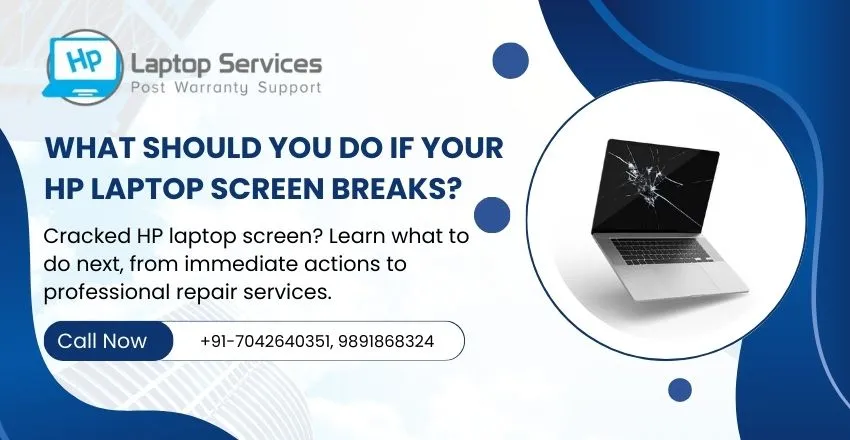 HP Laptop Services
Post Warranty Support

WHAT SHOULD YOU DO IF YOUR HP LAPTOP SCREEN BREAKS?

Cracked HP laptop screen? Learn what to do next, from immediate actions to professional repair services.

Call Now +91-7042640351, 9891868324